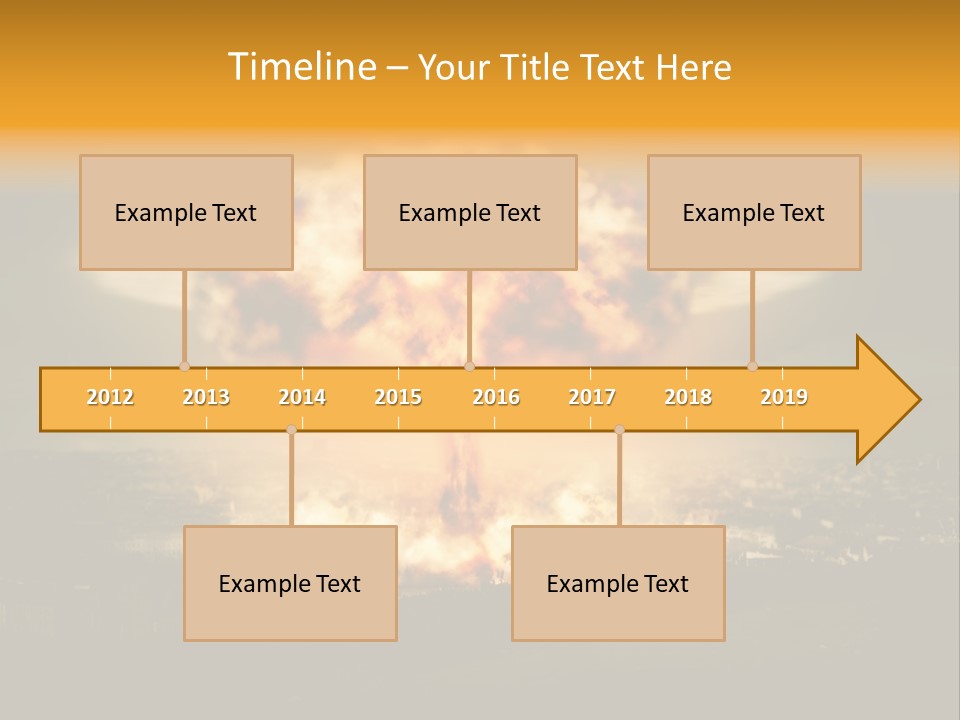 Timeline – Your Title Text Here

Example Text

Example Text

Example Text

2012 2013 2014 2015 2016 2017 2018 2019

Example Text

Example Text